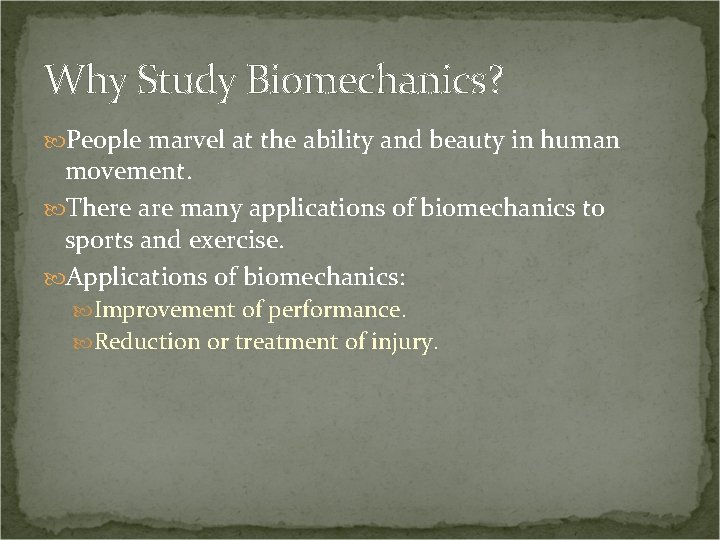 Why Study Biomechanics?

People marvel at the ability and beauty in human movement.

There are many applications of biomechanics to sports and exercise.

Applications of biomechanics:

Improvement of performance.

Reduction or treatment of injury.